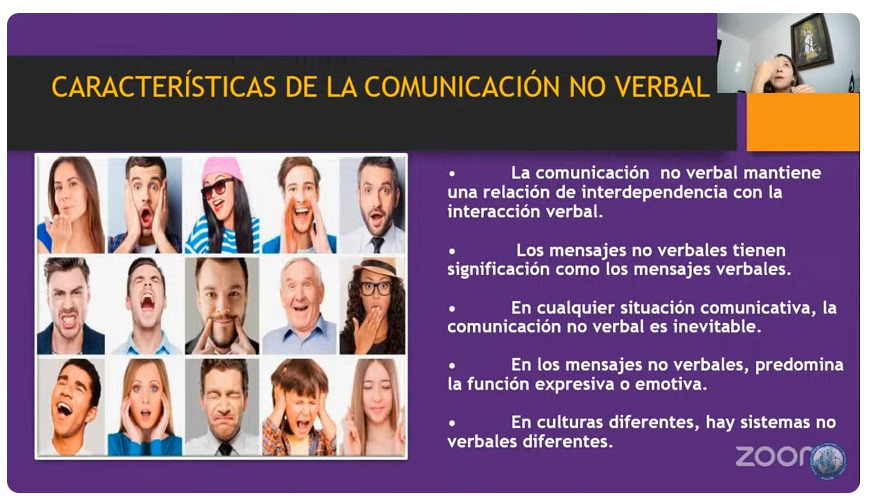 CARACTERÍSTICAS DE LA COMUNICACIÓN NO VERBAL

• La comunicación no verbal mantiene una relación de interdependencia con la interacción verbal.

• Los mensajes no verbales tienen significación como los mensajes verbales.

• En cualquier situación comunicativa, la comunicación no verbal es inevitable.

• En los mensajes no verbales, predomina la función expresiva o emotiva.

• En culturas diferentes, hay sistemas no verbales diferentes.

zoom